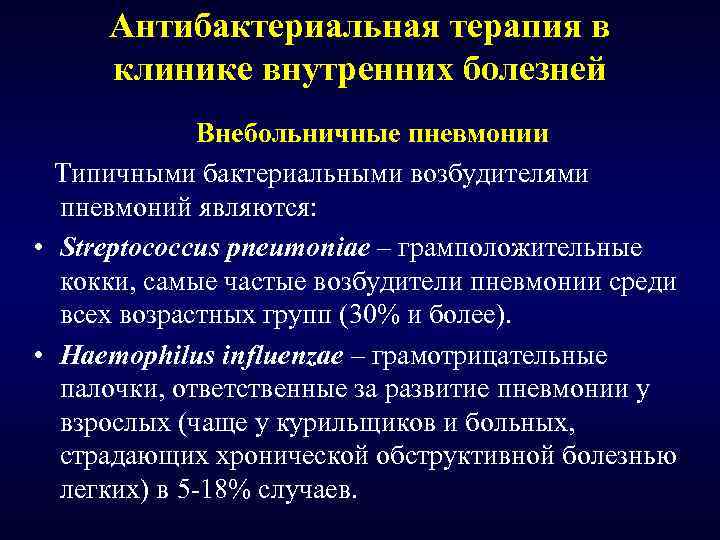 Антибактериальная терапия в клинике внутренних болезней

Внебольничные пневмонии

Типичными бактериальными возбудителями пневмоний являются:

• Streptococcus pneumoniae – грамположительные кокки, самые частые возбудители пневмонии среди всех возрастных групп (30% и более).

• Haemophilus influenzae – грамотрицательные палочки, ответственные за развитие пневмонии у взрослых (чаще у курильщиков и больных, страдающих хронической обструктивной болезнью легких) в 5-18% случаев.